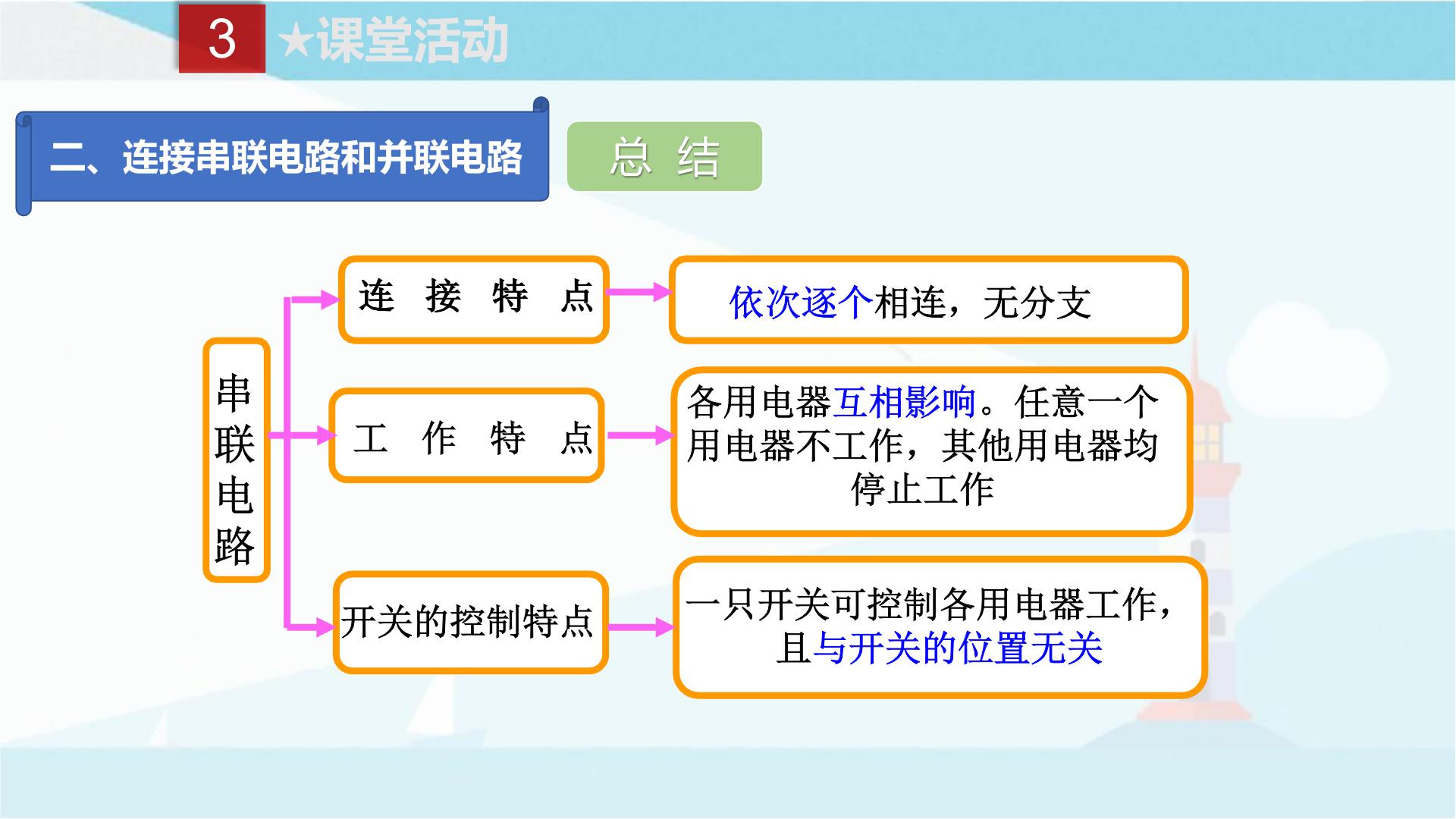 3 ★课堂活动

二、连接串联电路和并联电路

总 结

串联电路

连 接 特 点

依次逐个相连，无分支

工 作 特 点

各用电器互相影响。任意一个用电器不工作，其他用电器均停止工作

开关的控制特点

一只开关可控制各用电器工作，且与开关的位置无关